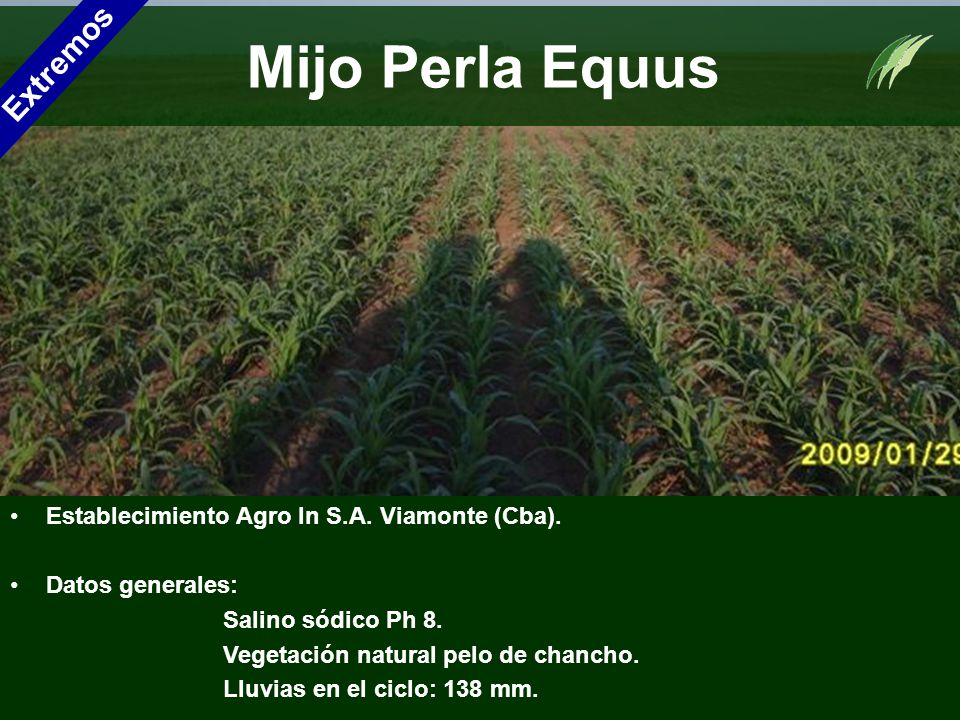 Extremos

Mijo Perla Equus

2009/01/29

• Establecimiento Agro In S.A. Viamonte (Cba).

• Datos generales:
Salino sódico Ph 8.
Vegetación natural pelo de chancho.
Lluvias en el ciclo: 138 mm.